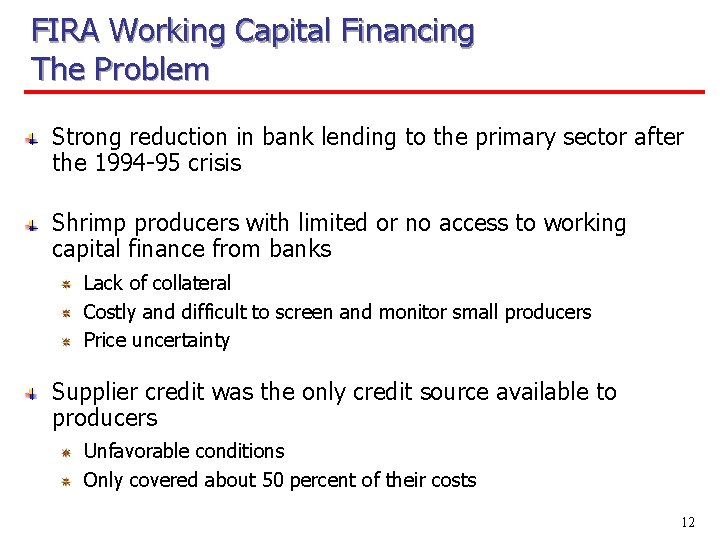 FIRA Working Capital Financing
The Problem

Strong reduction in bank lending to the primary sector after the 1994-95 crisis

Shrimp producers with limited or no access to working capital finance from banks

Lack of collateral

Costly and difficult to screen and monitor small producers

Price uncertainty

Supplier credit was the only credit source available to producers

Unfavorable conditions

Only covered about 50 percent of their costs

12